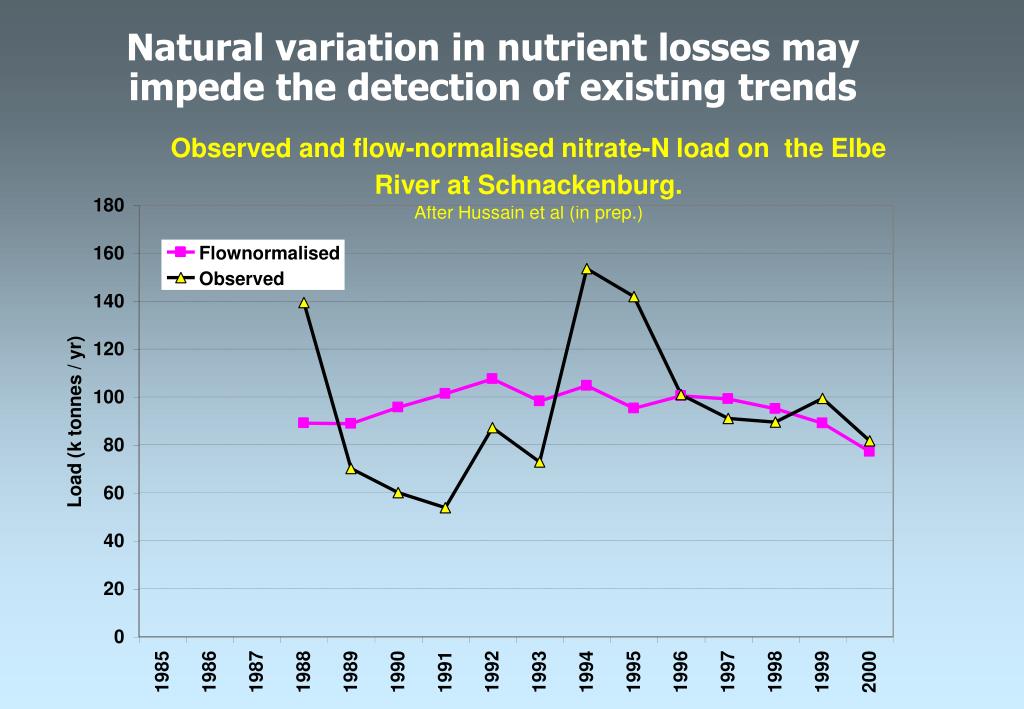 Natural variation in nutrient losses may impede the detection of existing trends

Observed and flow-normalised nitrate-N load on the Elbe River at Schnackenburg.

After Hussain et al (in prep.)

Flownormalised
Observed

Load (k tonnes / yr)

180
160
140
120
100
80
60
40
20
0

1985
1986
1987
1988
1989
1990
1991
1992
1993
1994
1995
1996
1997
1998
1999
2000